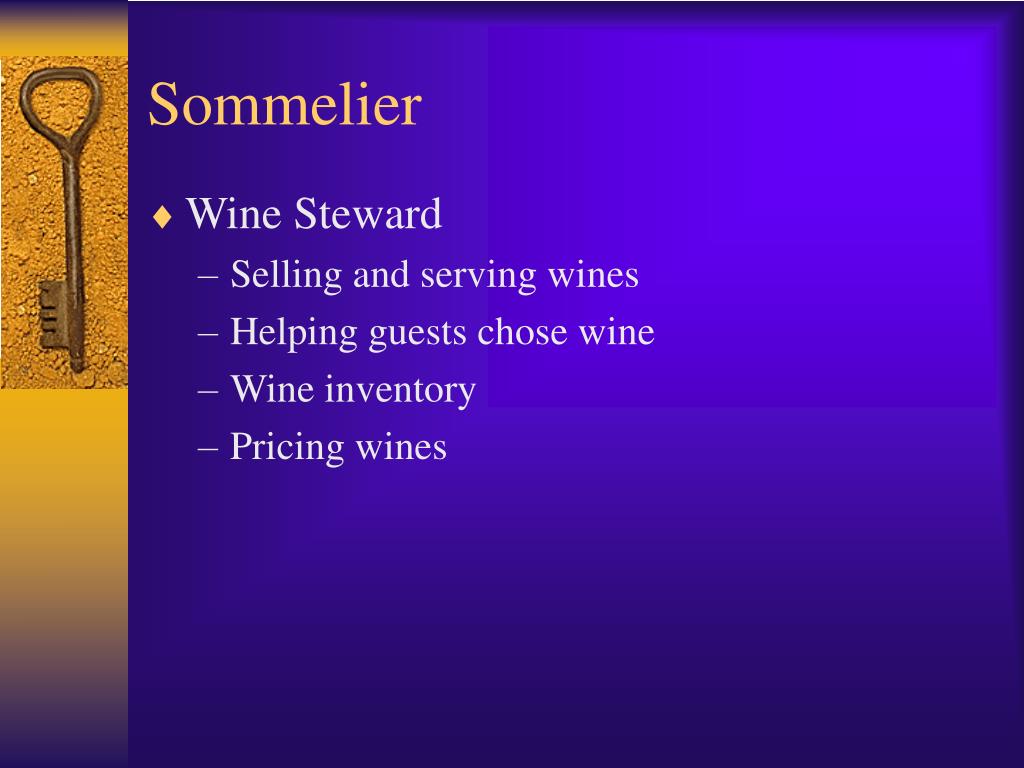 Sommelier

♦ Wine Steward

– Selling and serving wines
– Helping guests chose wine
– Wine inventory
– Pricing wines